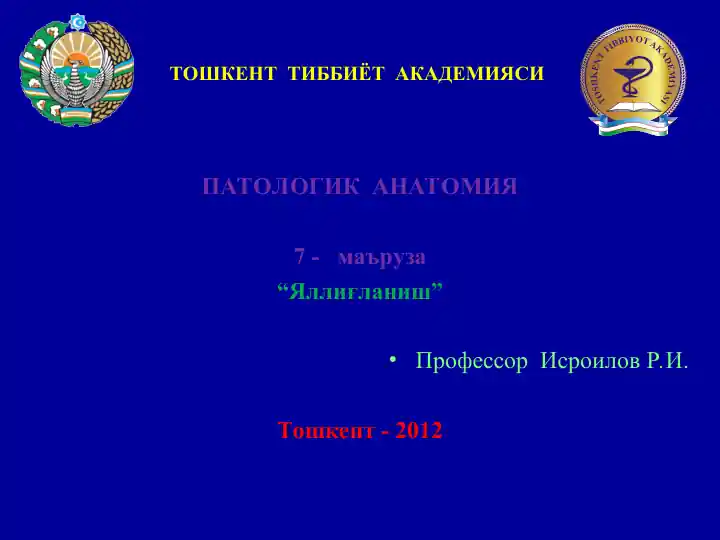 ТОШКЕНТ ТИББИЁТ АКАДЕМИЯСИ

TOSHKENT TIBBIYOT AKADEMIYASI

ПАТОЛОГИК АНАТОМИЯ

7 - маъруза

“Яллиғланиш”

• Профессор Исроилов Р.И.

Тошкент - 2012